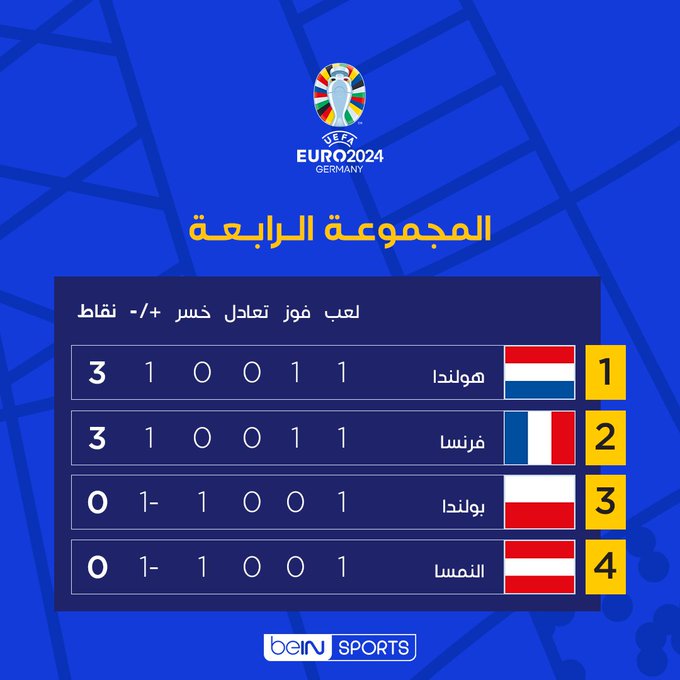 UEFA
EURO2024
GERMANY

المجموعة الرابعة

| | | لعب | فوز | تعادل | خسر | +/- | نقاط |
|---|---|---|---|---|---|---|---|
| 1 | هولندا | 1 | 1 | 0 | 0 | 1 | 3 |
| 2 | فرنسا | 1 | 1 | 0 | 0 | 1 | 3 |
| 3 | بولندا | 1 | 0 | 0 | 1 | 1- | 0 |
| 4 | النمسا | 1 | 0 | 0 | 1 | 1- | 0 |

beIN SPORTS